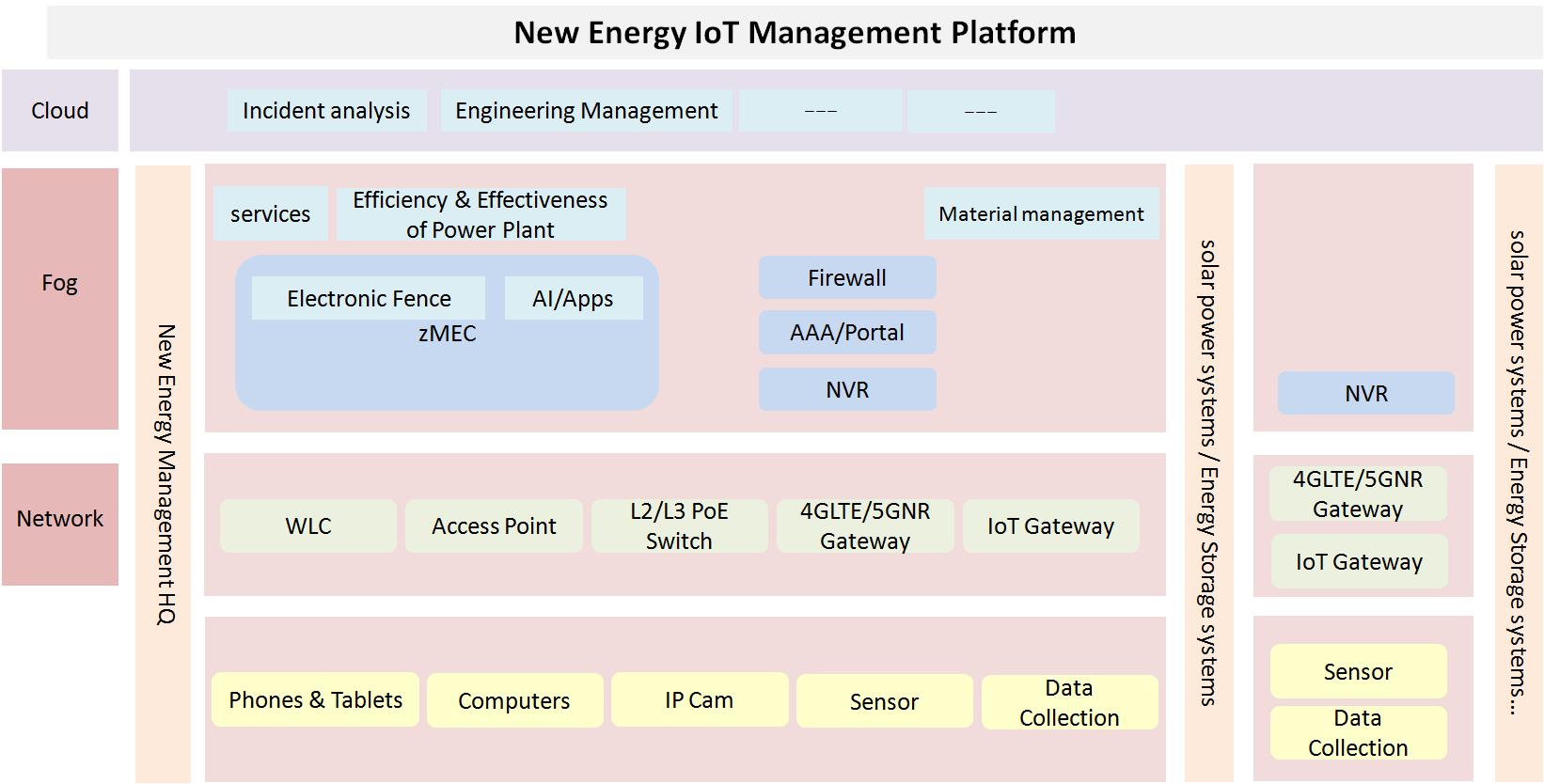 New Energy IoT Management Platform

Cloud

Incident analysis

Engineering Management

---

---

Fog

Network

New Energy Management HQ

services

Efficiency & Effectiveness of Power Plant

Material management

Electronic Fence

AI/Apps

zMEC

Firewall

AAA/Portal

NVR

WLC

Access Point

L2/L3 PoE Switch

4GLTE/5GNR Gateway

IoT Gateway

Phones & Tablets

Computers

IP Cam

Sensor

Data Collection

solar power systems / Energy Storage systems

NVR

4GLTE/5GNR Gateway

IoT Gateway

Sensor

Data Collection

solar power systems / Energy Storage systems...